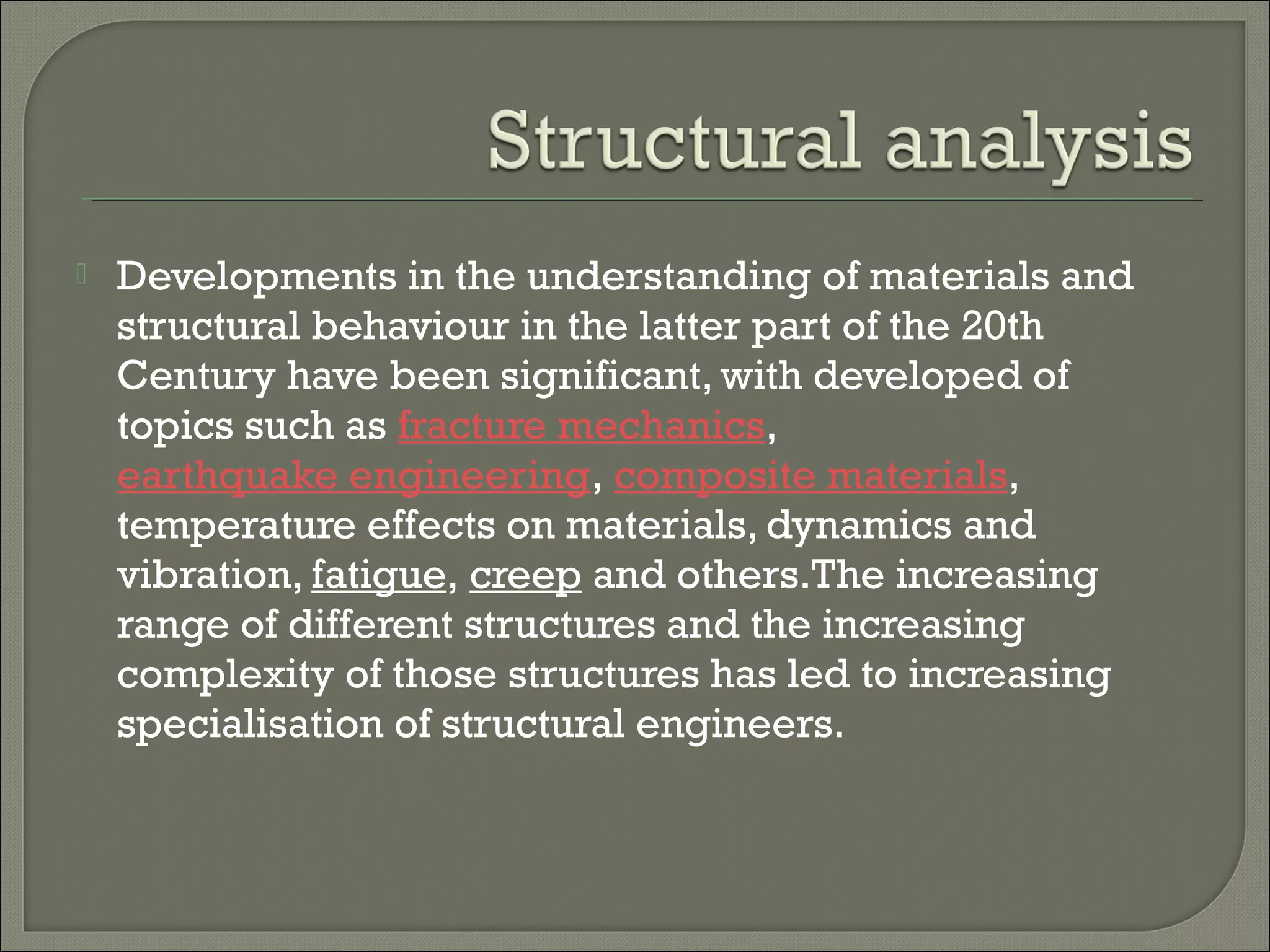 Structural analysis

Developments in the understanding of materials and structural behaviour in the latter part of the 20th Century have been significant, with developed of topics such as fracture mechanics, earthquake engineering, composite materials, temperature effects on materials, dynamics and vibration, fatigue, creep and others.The increasing range of different structures and the increasing complexity of those structures has led to increasing specialisation of structural engineers.